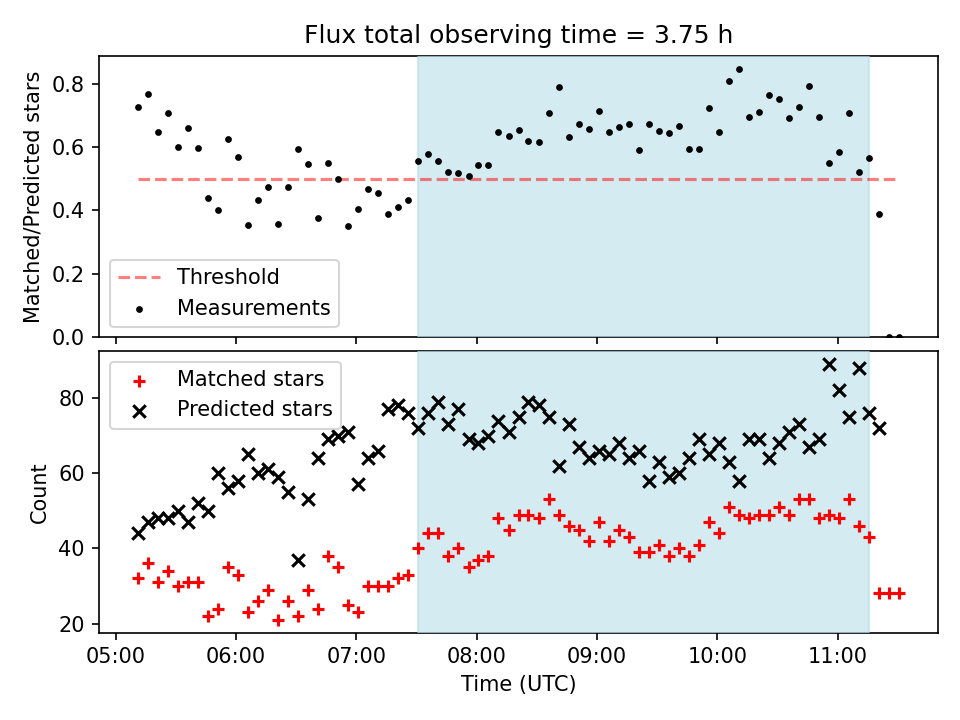 Flux total observing time = 3.75 h

Matched/Predicted stars

0.8
0.6
0.4
0.2
0.0

Threshold
Measurements

Matched stars
Predicted stars

Count

80
60
40
20

05:00 06:00 07:00 08:00 09:00 10:00 11:00

Time (UTC)